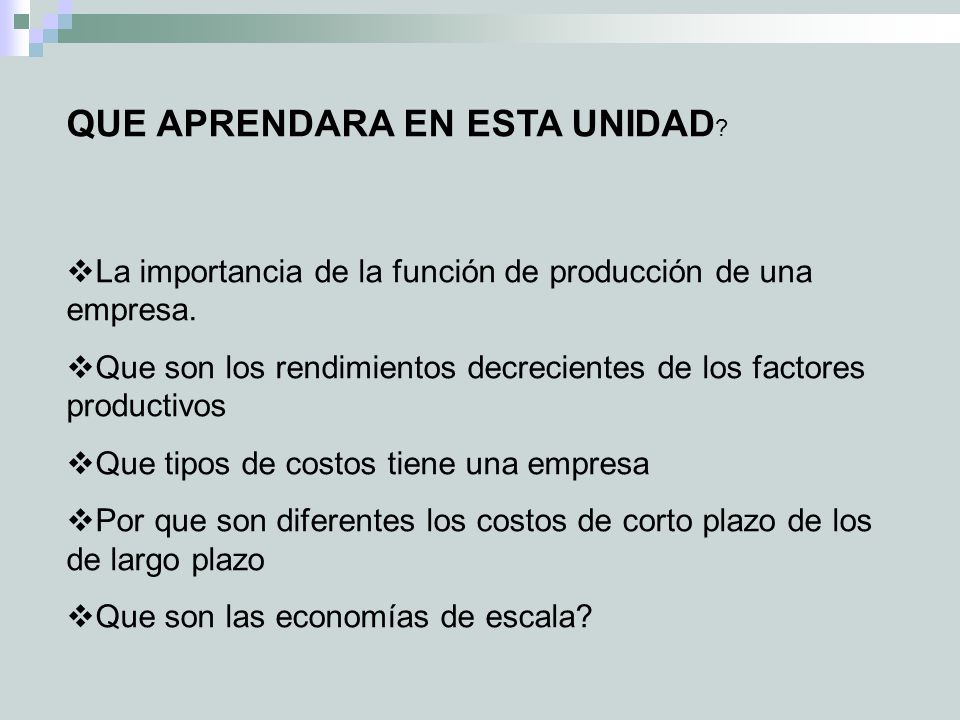 QUE APRENDARA EN ESTA UNIDAD?

❖La importancia de la función de producción de una empresa.

❖Que son los rendimientos decrecientes de los factores productivos

❖Que tipos de costos tiene una empresa

❖Por que son diferentes los costos de corto plazo de los de largo plazo

❖Que son las economías de escala?